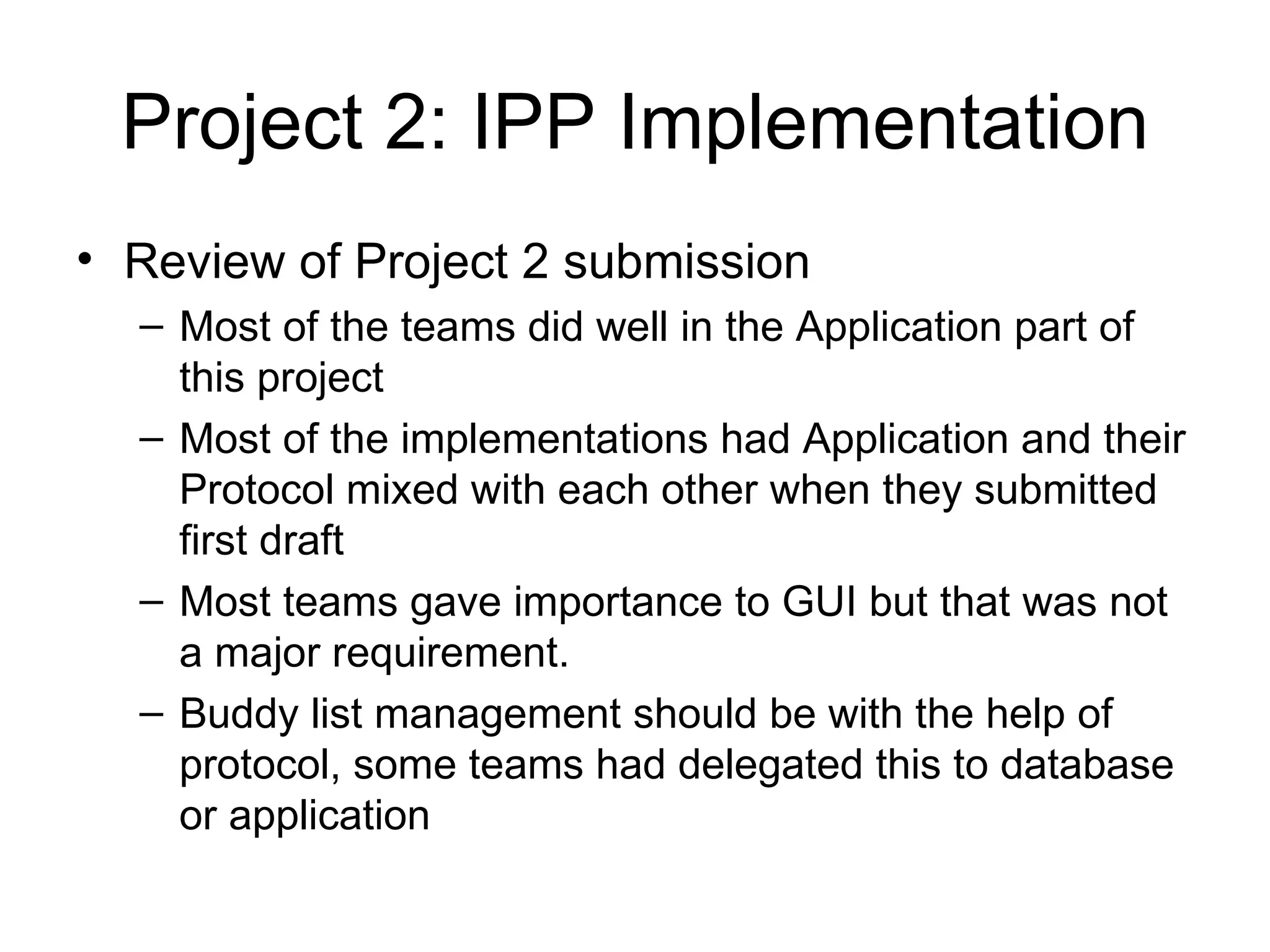 Project 2: IPP Implementation

• Review of Project 2 submission
– Most of the teams did well in the Application part of this project
– Most of the implementations had Application and their Protocol mixed with each other when they submitted first draft
– Most teams gave importance to GUI but that was not a major requirement.
– Buddy list management should be with the help of protocol, some teams had delegated this to database or application